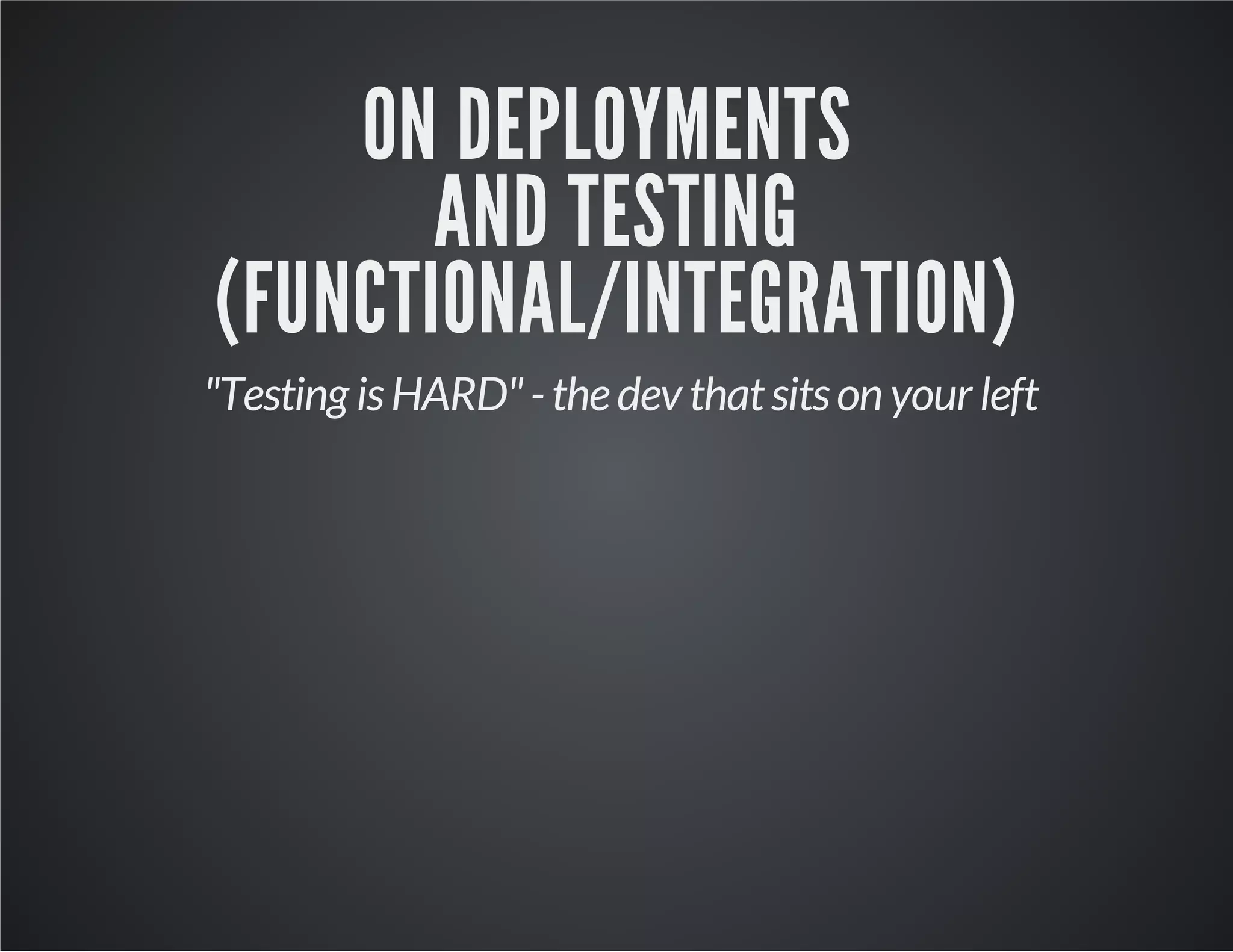 ON DEPLOYMENTS AND TESTING (FUNCTIONAL/INTEGRATION)

"Testing is HARD" - the dev that sits on your left